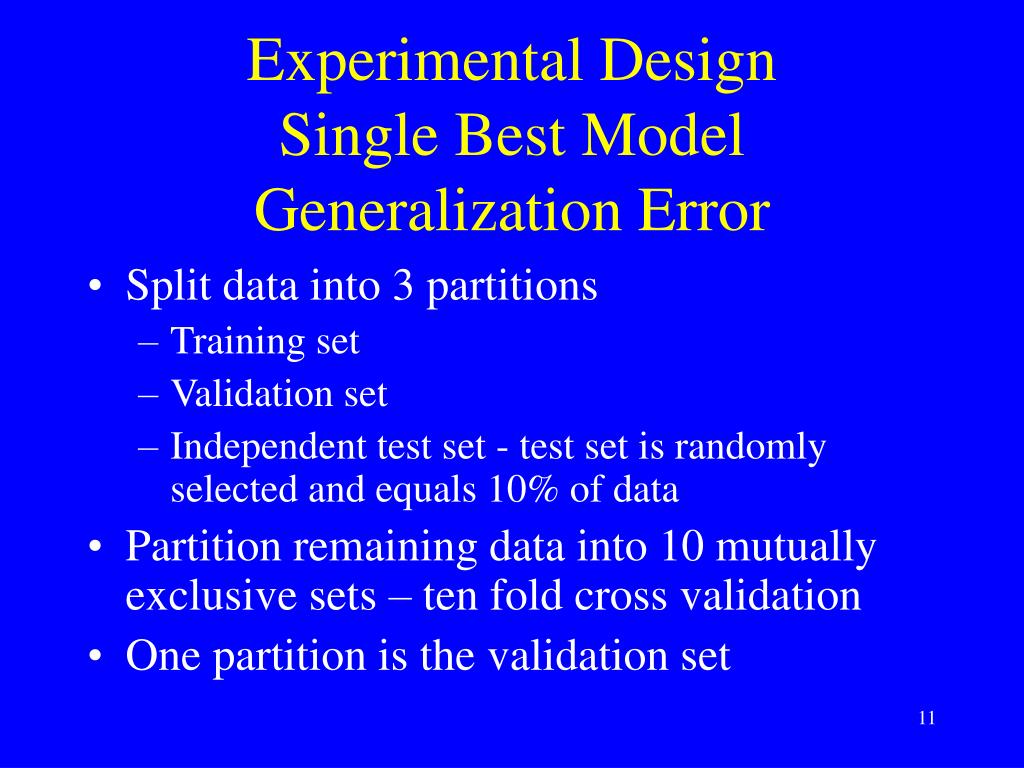 Experimental Design
Single Best Model
Generalization Error

• Split data into 3 partitions
– Training set
– Validation set
– Independent test set - test set is randomly selected and equals 10% of data
• Partition remaining data into 10 mutually exclusive sets – ten fold cross validation
• One partition is the validation set

11